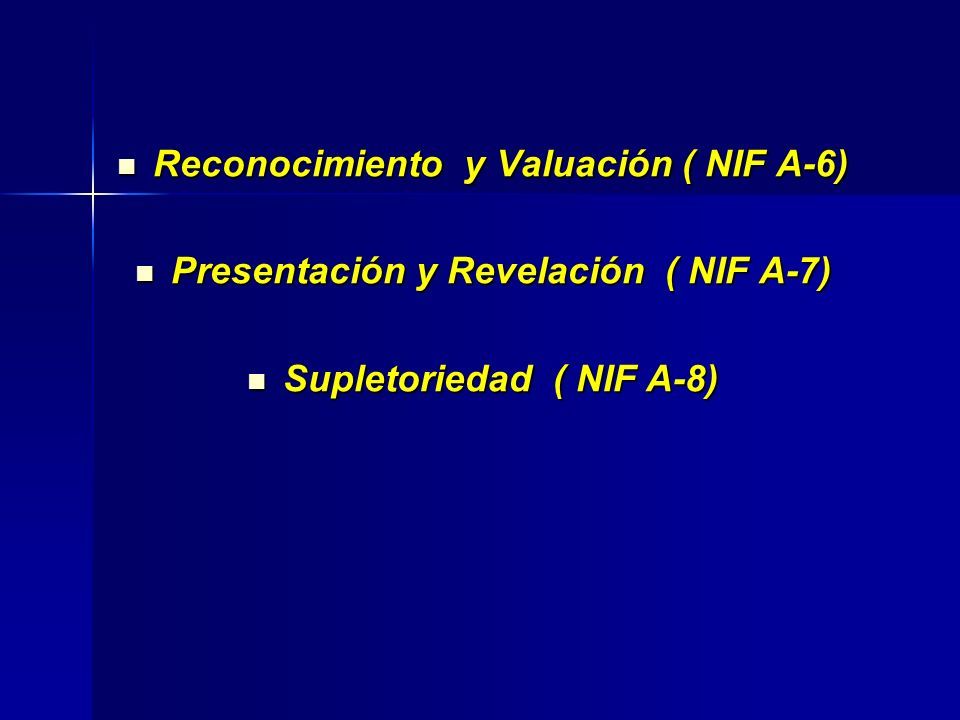 Reconocimiento y Valuación ( NIF A-6)

Presentación y Revelación ( NIF A-7)

Supletoriedad ( NIF A-8)